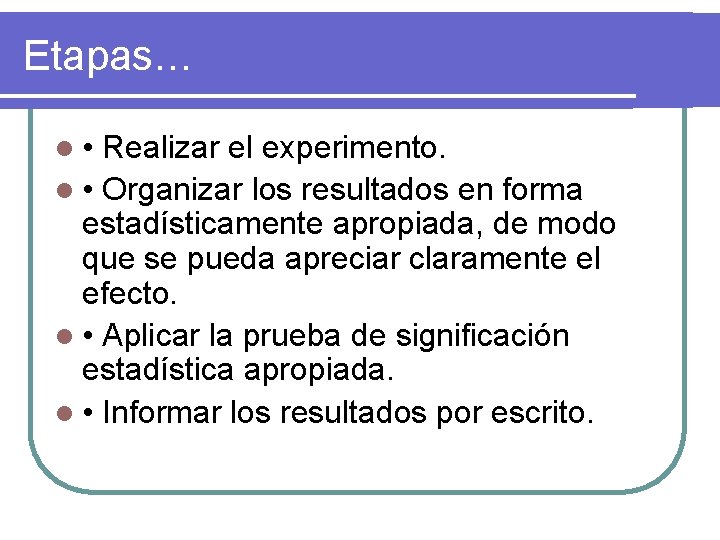 Etapas…

• Realizar el experimento.

• Organizar los resultados en forma estadísticamente apropiada, de modo que se pueda apreciar claramente el efecto.

• Aplicar la prueba de significación estadística apropiada.

• Informar los resultados por escrito.